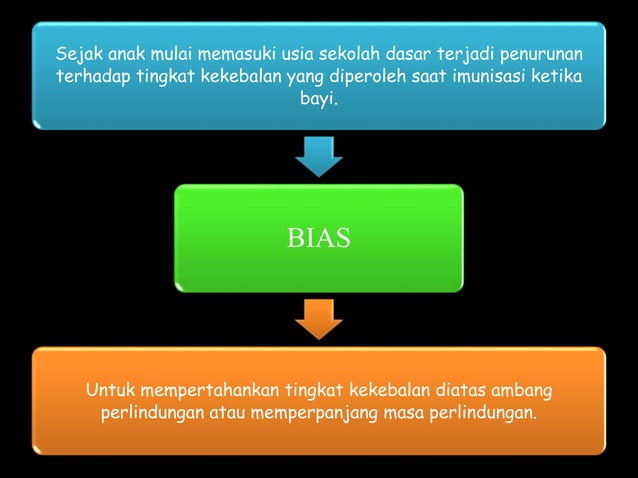 Sejak anak mulai memasuki usia sekolah dasar terjadi penurunan terhadap tingkat kekebalan yang diperoleh saat imunisasi ketika bayi.

BIAS

Untuk mempertahankan tingkat kekebalan diatas ambang perlindungan atau memperpanjang masa perlindungan.